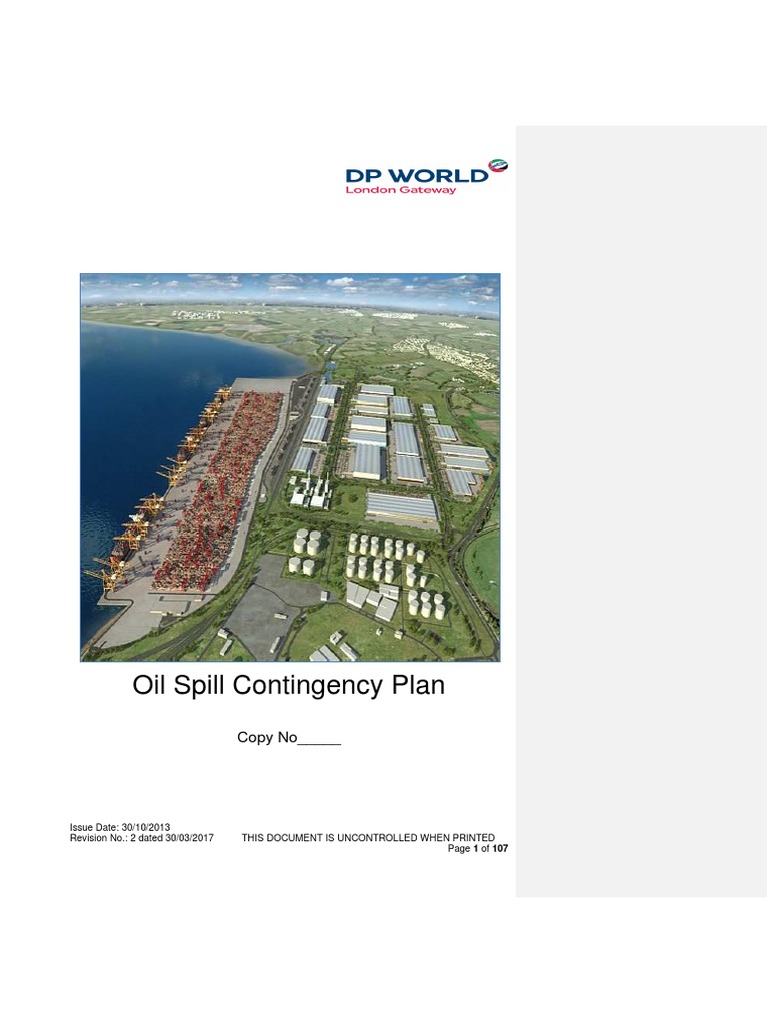 DP WORLD
London Gateway

Oil Spill Contingency Plan

Copy No_____

Issue Date: 30/10/2013
Revision No.: 2 dated 30/03/2017 THIS DOCUMENT IS UNCONTROLLED WHEN PRINTED
Page 1 of 107